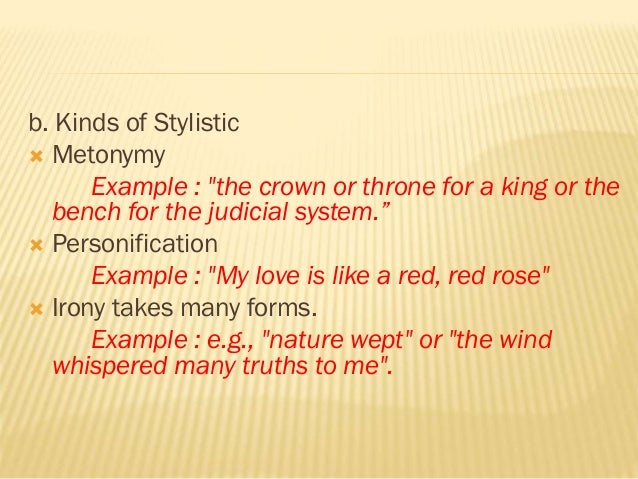 b. Kinds of Stylistic

Metonymy

Example : "the crown or throne for a king or the bench for the judicial system.”

Personification

Example : "My love is like a red, red rose"

Irony takes many forms.

Example : e.g., "nature wept" or "the wind whispered many truths to me".